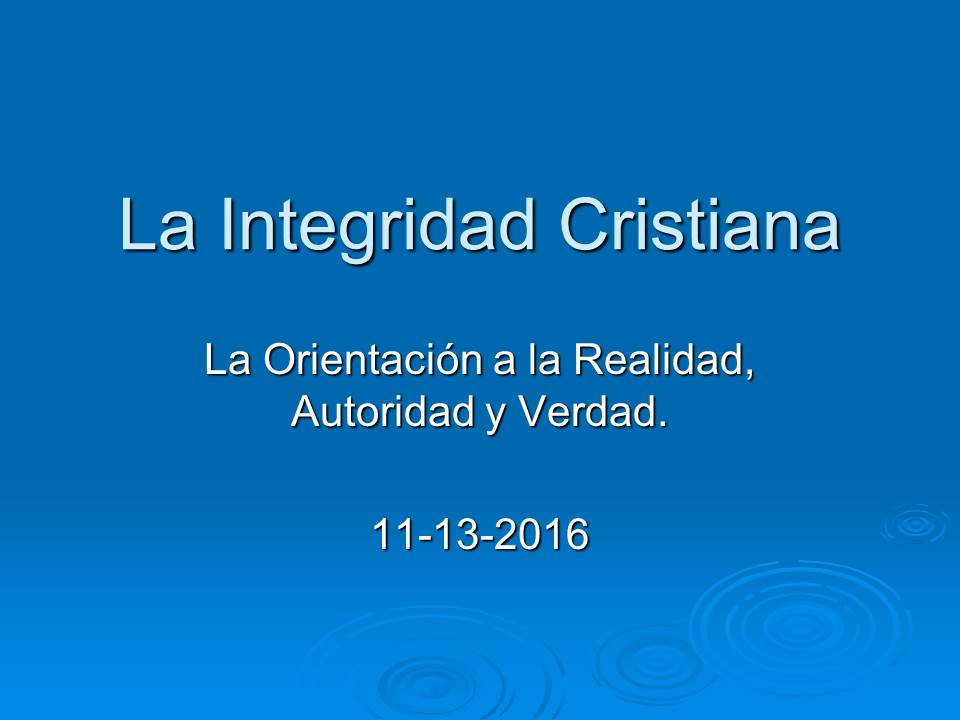 La Integridad Cristiana

La Orientación a la Realidad, Autoridad y Verdad.

11-13-2016